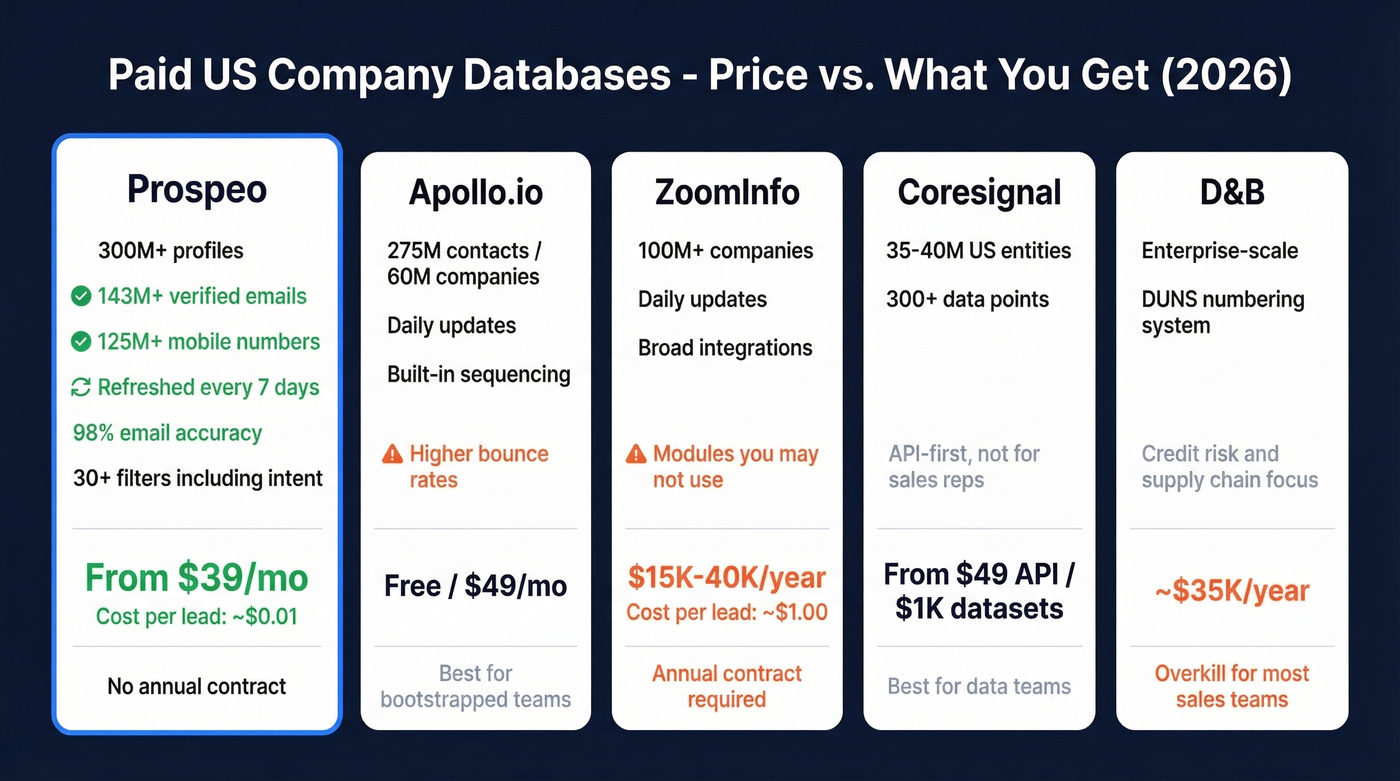 Paid US Company Databases - Price vs. What You Get (2026)

Prospeo
300M+ profiles
143M+ verified emails
125M+ mobile numbers
Refreshed every 7 days
98% email accuracy
30+ filters including intent
From $39/mo
Cost per lead: ~$0.01
No annual contract

Apollo.io
275M contacts / 60M companies
Daily updates
Built-in sequencing
Higher bounce rates
Free / $49/mo
Best for bootstrapped teams

ZoomInfo
100M+ companies
Daily updates
Broad integrations
Modules you may not use
$15K-40K/year
Cost per lead: ~$1.00
Annual contract required

Coresignal
35-40M US entities
300+ data points
API-first, not for sales reps
From $49 API / $1K datasets
Best for data teams

D&B
Enterprise-scale
DUNS numbering system
Credit risk and supply chain focus
~$35K/year
Overkill for most sales teams